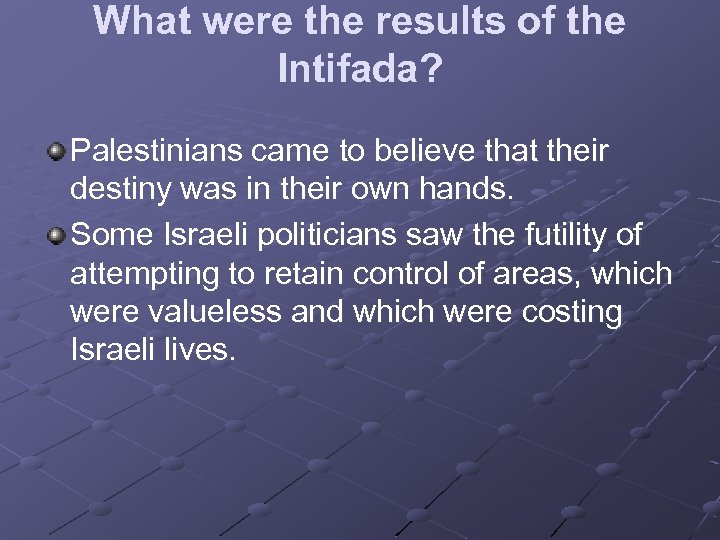 What were the results of the Intifada?

Palestinians came to believe that their destiny was in their own hands.

Some Israeli politicians saw the futility of attempting to retain control of areas, which were valueless and which were costing Israeli lives.